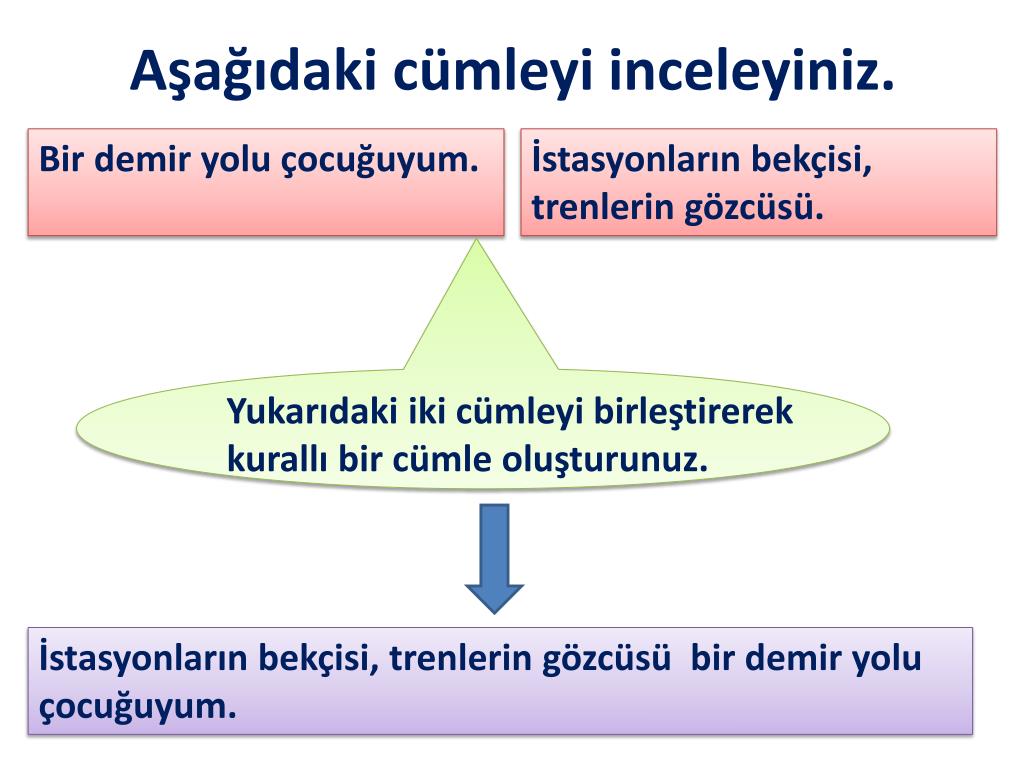 Aşağıdaki cümleyi inceleyiniz.

Bir demir yolu çocuğuyum.

İstasyonların bekçisi, trenlerin gözcüsü.

Yukarıdaki iki cümleyi birleştirerek kurallı bir cümle oluşturunuz.

İstasyonların bekçisi, trenlerin gözcüsü bir demir yolu çocuğuyum.